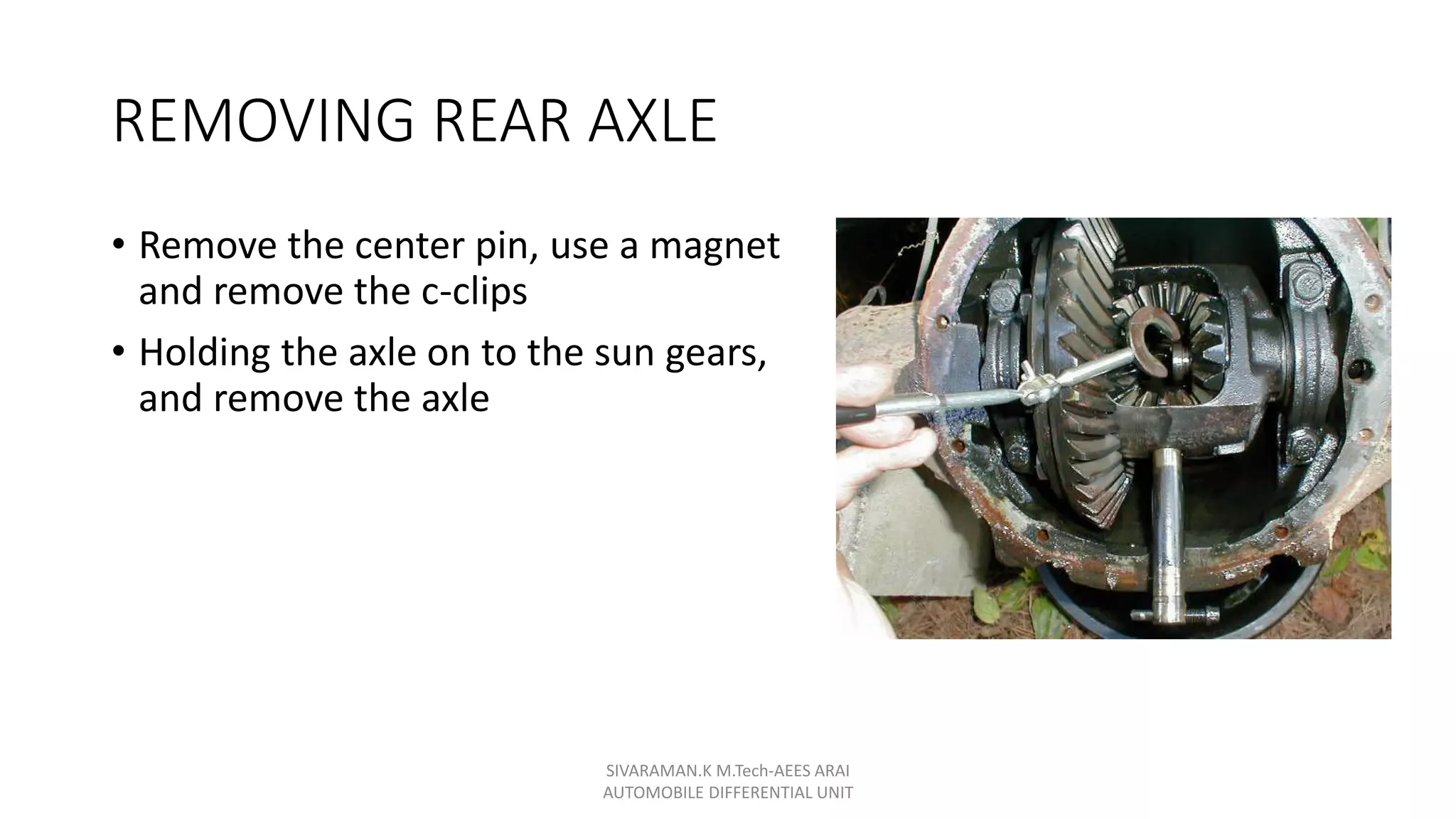 REMOVING REAR AXLE

• Remove the center pin, use a magnet and remove the c-clips

• Holding the axle on to the sun gears, and remove the axle

SIVARAMAN.K M.Tech-AEES ARAI
AUTOMOBILE DIFFERENTIAL UNIT